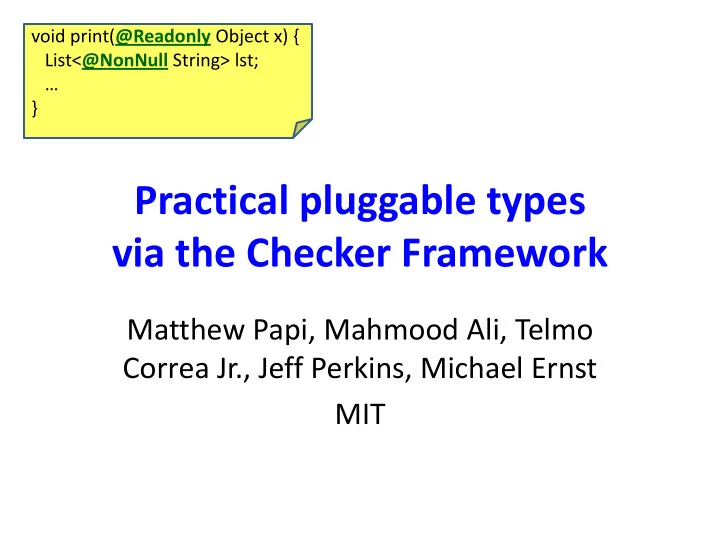 void print(@Readonly Object x) {
List<@NonNull String> lst;
…
}

Practical pluggable types via the Checker Framework

Matthew Papi, Mahmood Ali, Telmo Correa Jr., Jeff Perkins, Michael Ernst

MIT